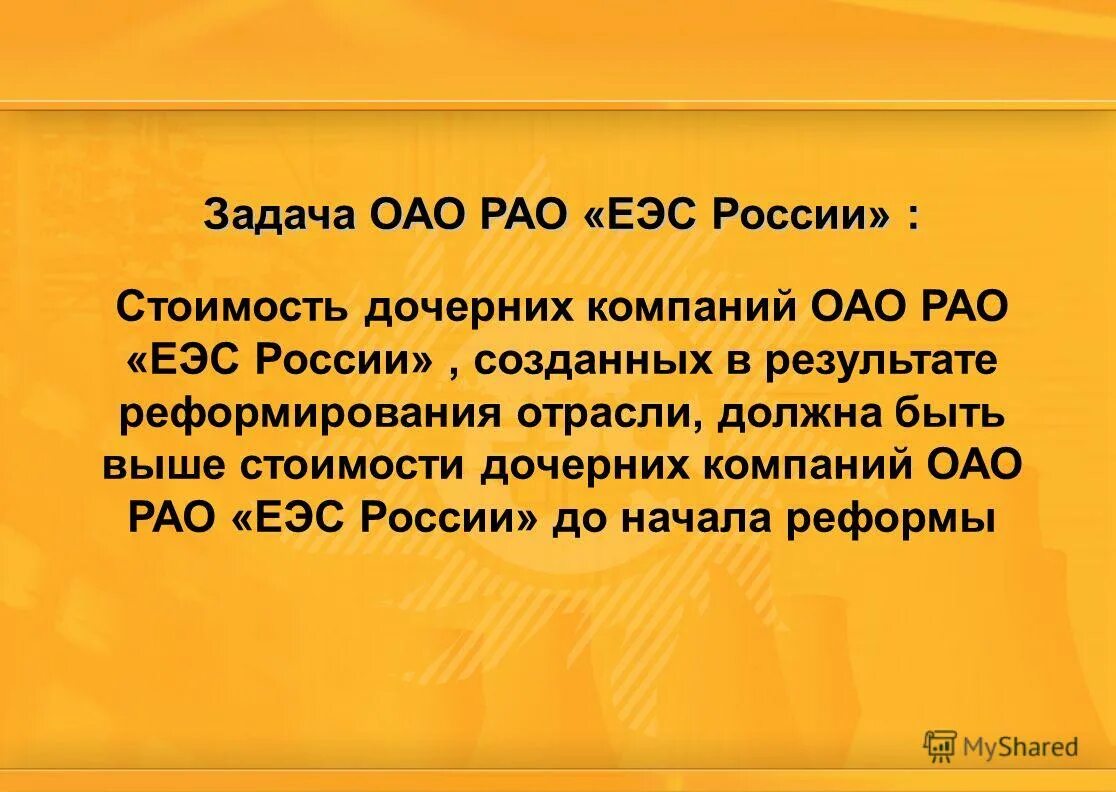 Задача ОАО РАО «ЕЭС России» :

Стоимость дочерних компаний ОАО РАО «ЕЭС России» , созданных в результате реформирования отрасли, должна быть выше стоимости дочерних компаний ОАО РАО «ЕЭС России» до начала реформы

MyShared